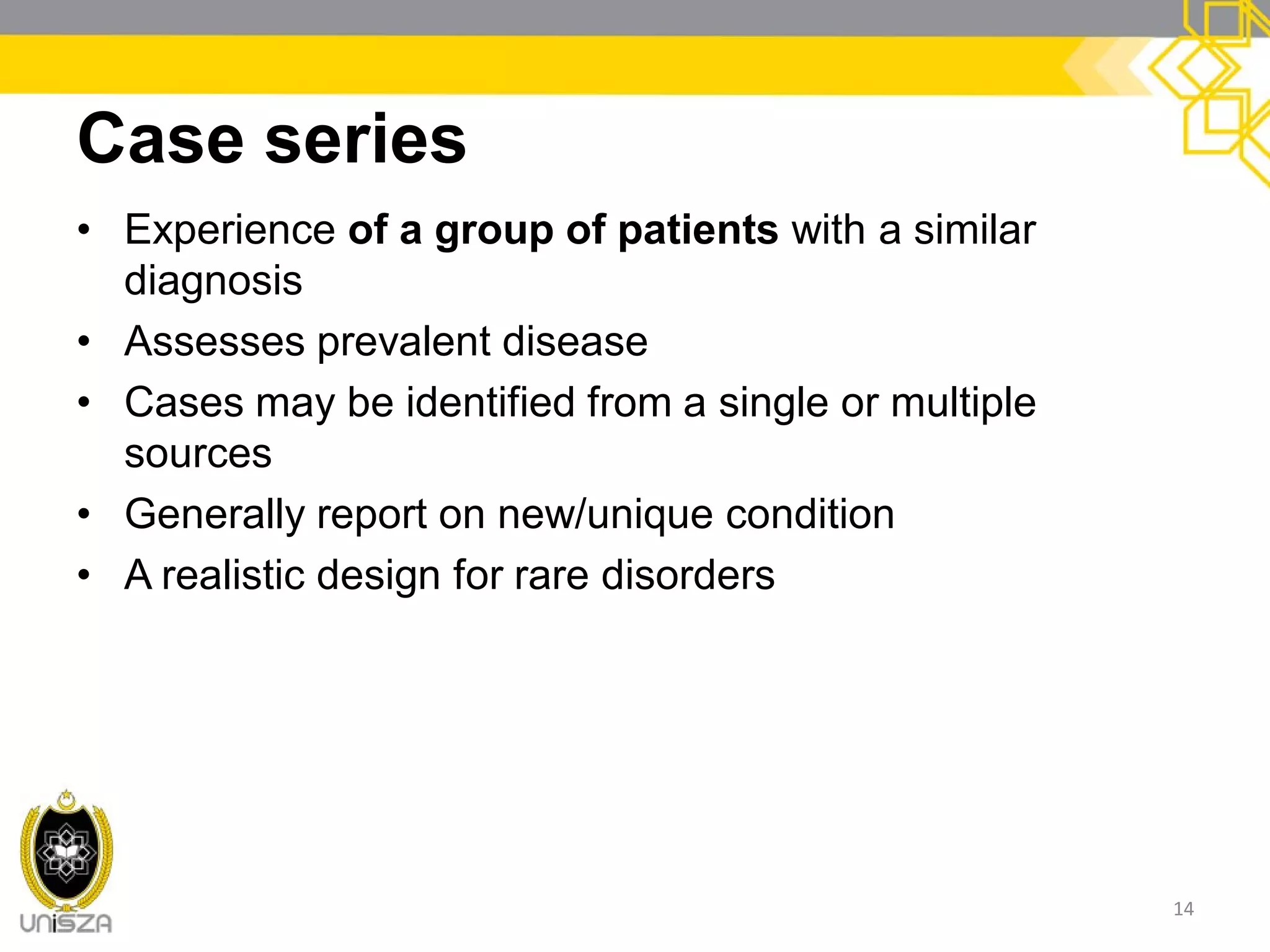 Case series

• Experience of a group of patients with a similar diagnosis
• Assesses prevalent disease
• Cases may be identified from a single or multiple sources
• Generally report on new/unique condition
• A realistic design for rare disorders

UniSZA

14